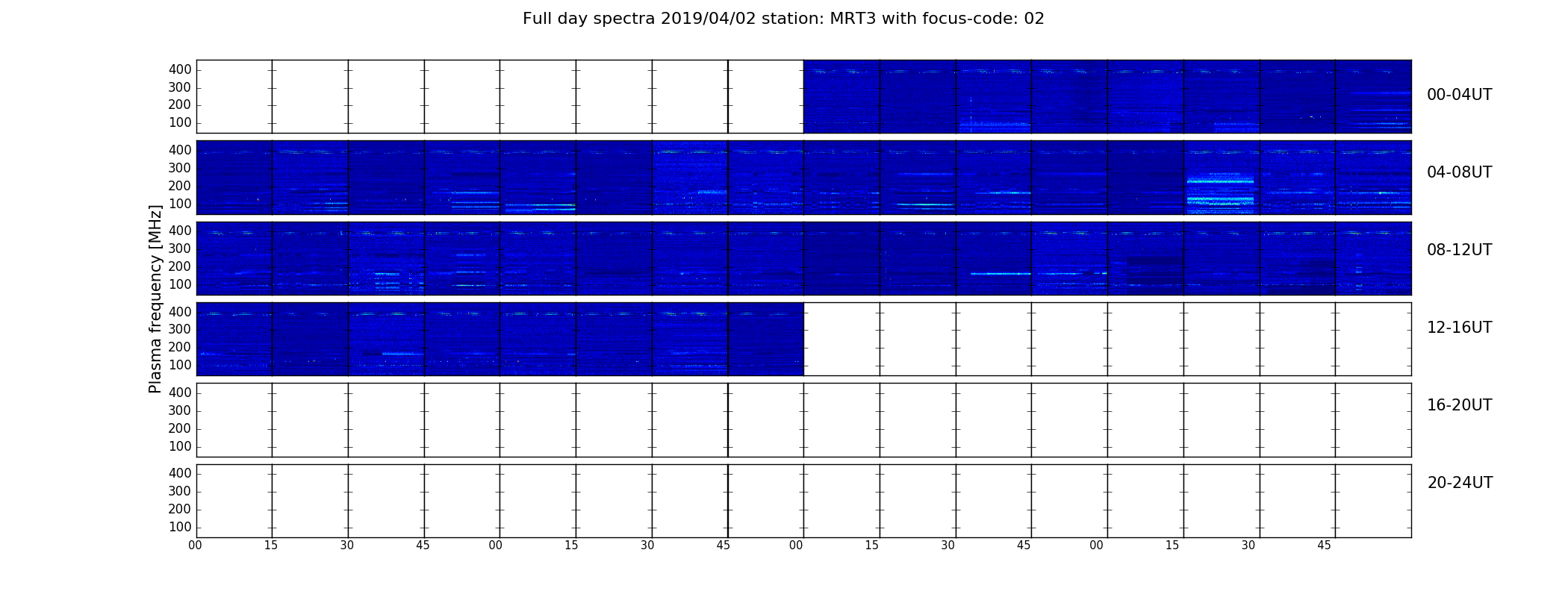 Full day spectra 2019/04/02 station: MRT3 with focus-code: 02

Plasma frequency [MHz]

400
300
200
100
00-04UT

400
300
200
100
04-08UT

400
300
200
100
08-12UT

400
300
200
100
12-16UT

400
300
200
100
16-20UT

400
300
200
100
20-24UT

00 15 30 45 00 15 30 45 00 15 30 45 00 15 30 45